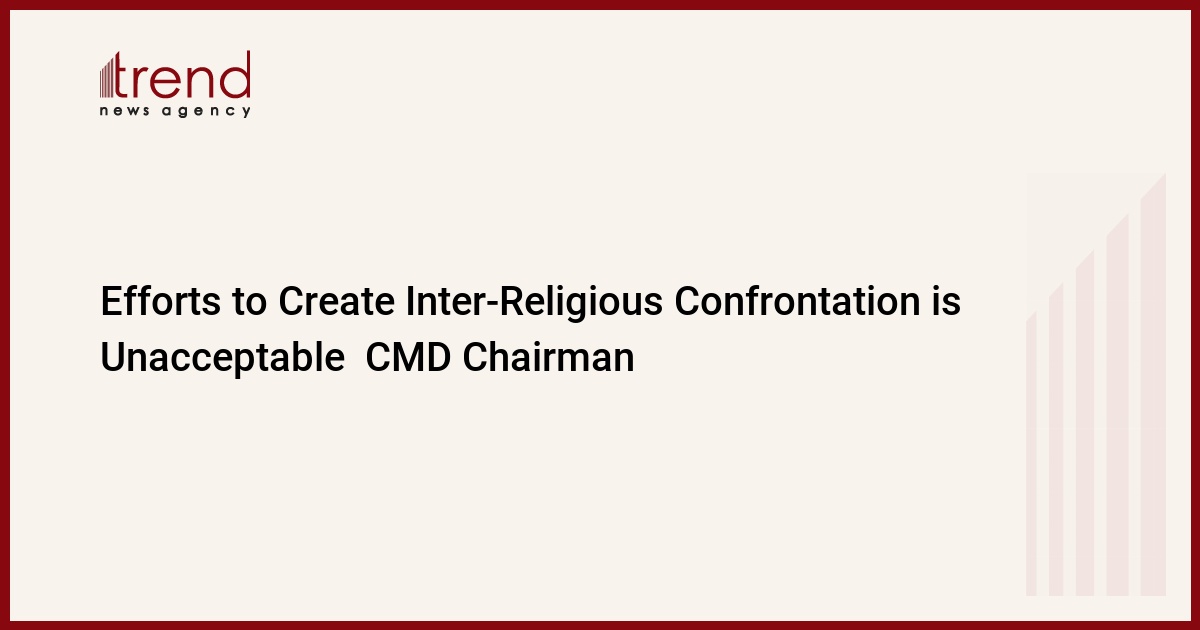 trend
news agency

Efforts to Create Inter-Religious Confrontation is Unacceptable  CMD Chairman